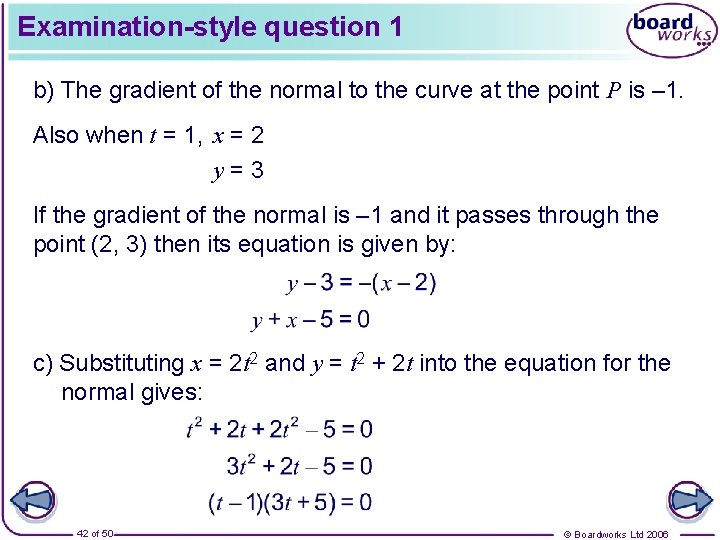 Examination-style question 1

board works

b) The gradient of the normal to the curve at the point $P$ is –1.

Also when $t = 1$, $x = 2$

$y = 3$

If the gradient of the normal is –1 and it passes through the point (2, 3) then its equation is given by:

$y - 3 = -(x - 2)$

$y + x - 5 = 0$

c) Substituting $x = 2t^2$ and $y = t^2 + 2t$ into the equation for the normal gives:

$t^2 + 2t + 2t^2 - 5 = 0$

$3t^2 + 2t - 5 = 0$

$(t - 1)(3t + 5) = 0$

42 of 50

© Boardworks Ltd 2006